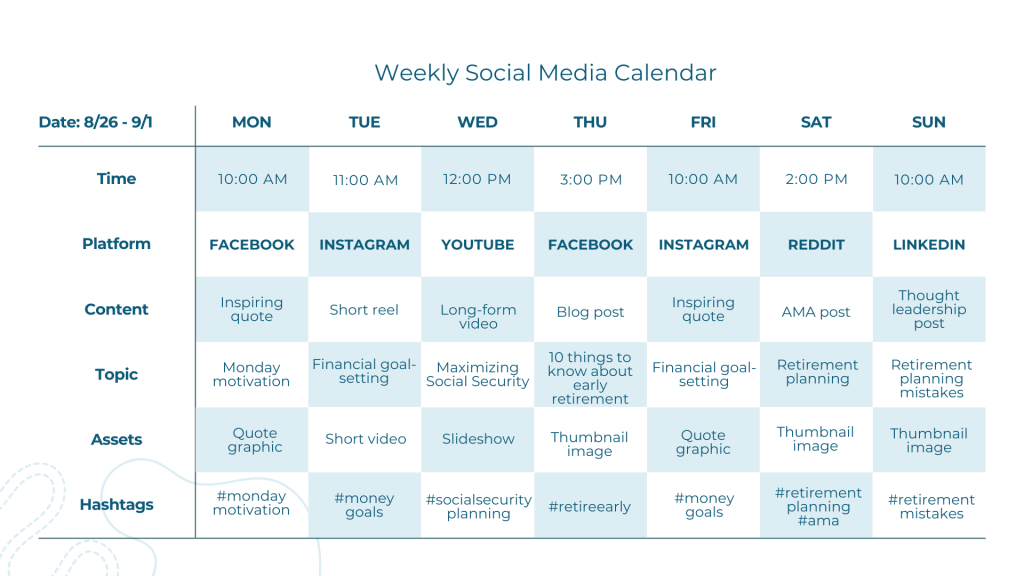 Weekly Social Media Calendar

| Date: 8/26 - 9/1 | MON | TUE | WED | THU | FRI | SAT | SUN |
|---|---|---|---|---|---|---|---|
| Time | 10:00 AM | 11:00 AM | 12:00 PM | 3:00 PM | 10:00 AM | 2:00 PM | 10:00 AM |
| Platform | FACEBOOK | INSTAGRAM | YOUTUBE | FACEBOOK | INSTAGRAM | REDDIT | LINKEDIN |
| Content | Inspiring quote | Short reel | Long-form video | Blog post | Inspiring quote | AMA post | Thought leadership post |
| Topic | Monday motivation | Financial goal-setting | Maximizing Social Security | 10 things to know about early retirement | Financial goal-setting | Retirement planning | Retirement planning mistakes |
| Assets | Quote graphic | Short video | Slideshow | Thumbnail image | Quote graphic | Thumbnail image | Thumbnail image |
| Hashtags | #monday motivation | #money goals | #socialsecurity planning | #retireearly | #money goals | #retirement planning #ama | #retirement mistakes |